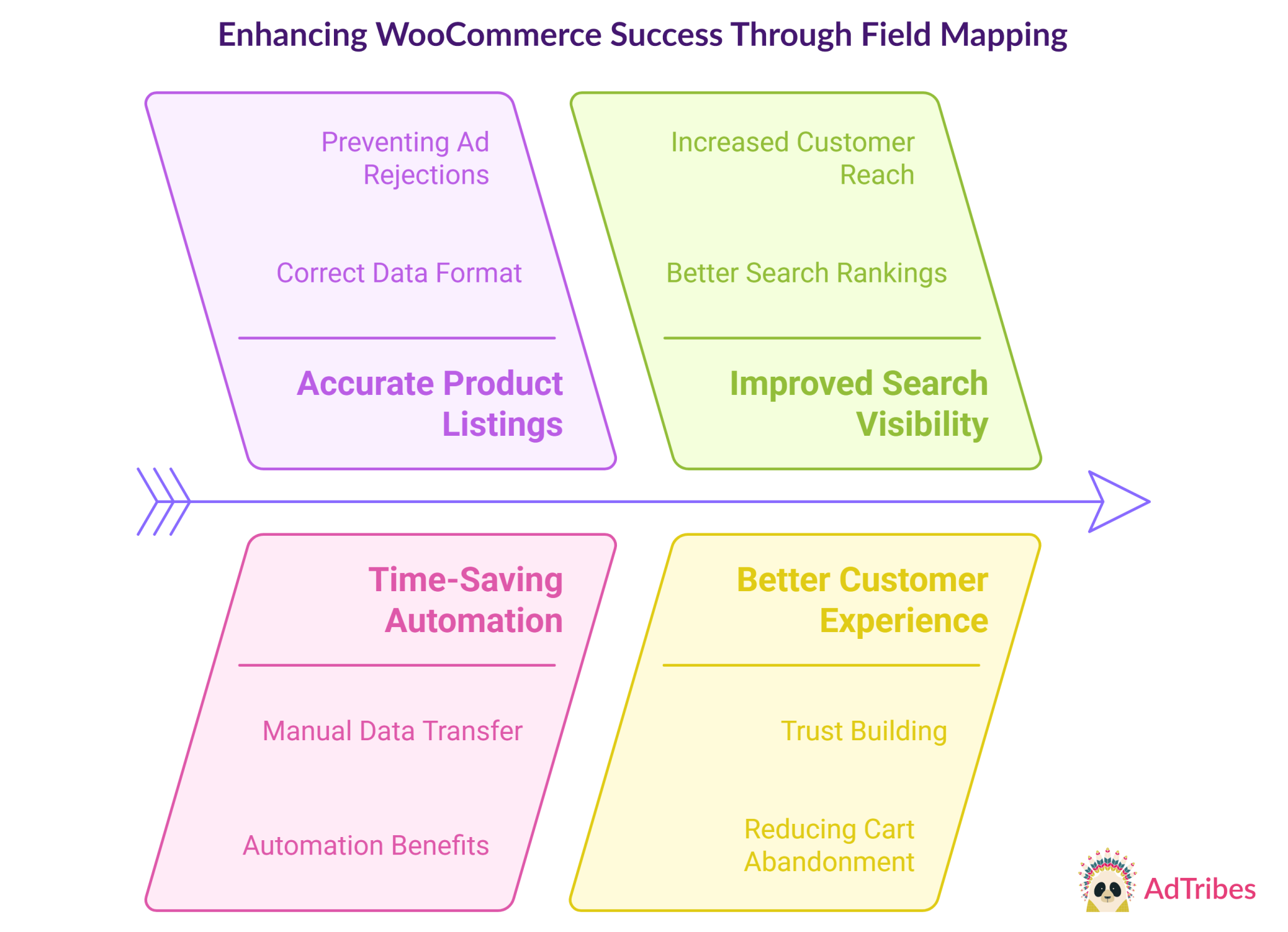 Enhancing WooCommerce Success Through Field Mapping

Preventing Ad Rejections

Correct Data Format

Accurate Product Listings

Increased Customer Reach

Better Search Rankings

Improved Search Visibility

Time-Saving Automation

Manual Data Transfer

Automation Benefits

Better Customer Experience

Trust Building

Reducing Cart Abandonment

AdTribes